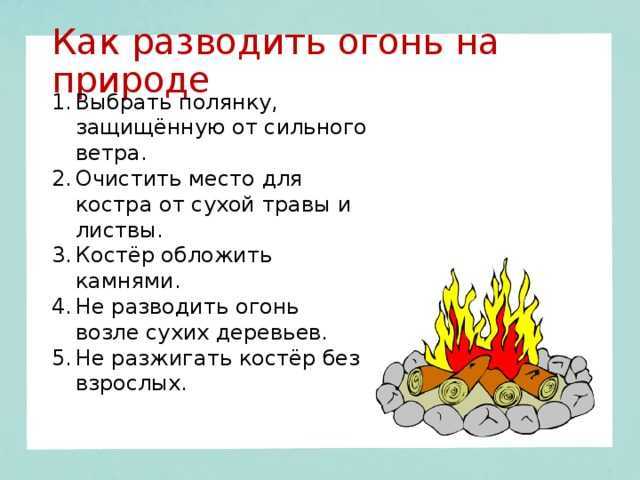 Как разводить огонь на природе

1. Выбрать полянку, защищённую от сильного ветра.
2. Очистить место для костра от сухой травы и листвы.
3. Костёр обложить камнями.
4. Не разводить огонь возле сухих деревьев.
5. Не разжигать костёр без взрослых.